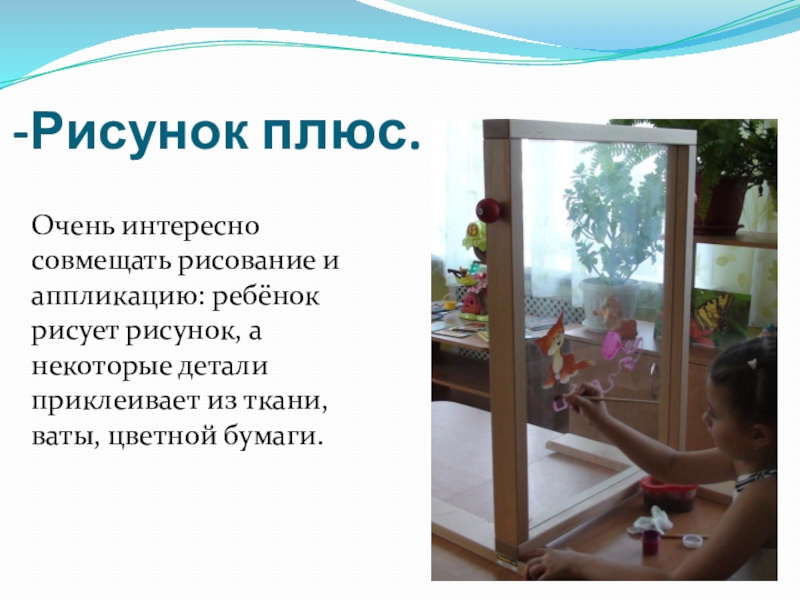 -Рисунок плюс.

Очень интересно совмещать рисование и аппликацию: ребёнок рисует рисунок, а некоторые детали приклеивает из ткани, ваты, цветной бумаги.